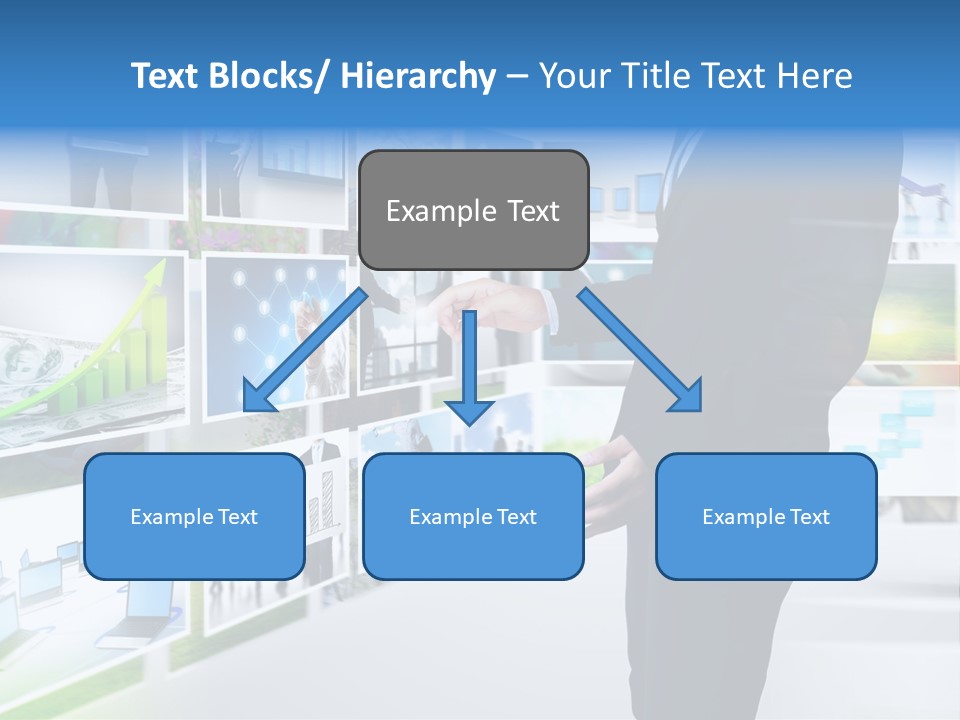 Text Blocks/ Hierarchy – Your Title Text Here

Example Text

Example Text

Example Text

Example Text